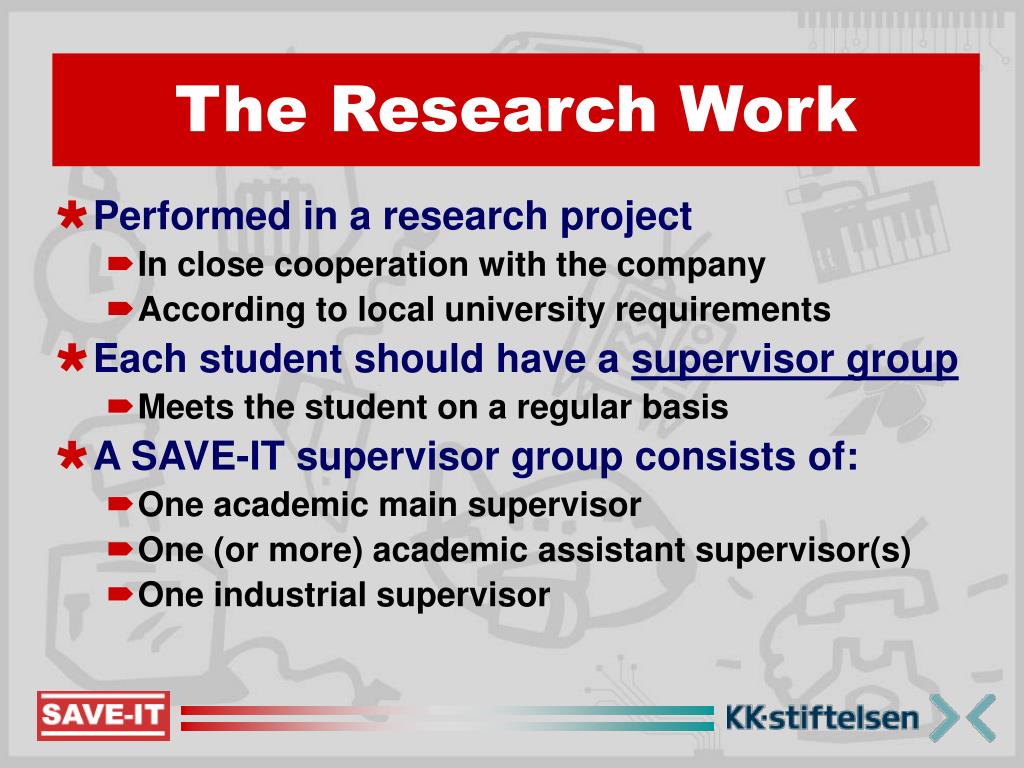 The Research Work

Performed in a research project
In close cooperation with the company
According to local university requirements

Each student should have a supervisor group
Meets the student on a regular basis

A SAVE-IT supervisor group consists of:
One academic main supervisor
One (or more) academic assistant supervisor(s)
One industrial supervisor

SAVE-IT

KK·stiftelsen